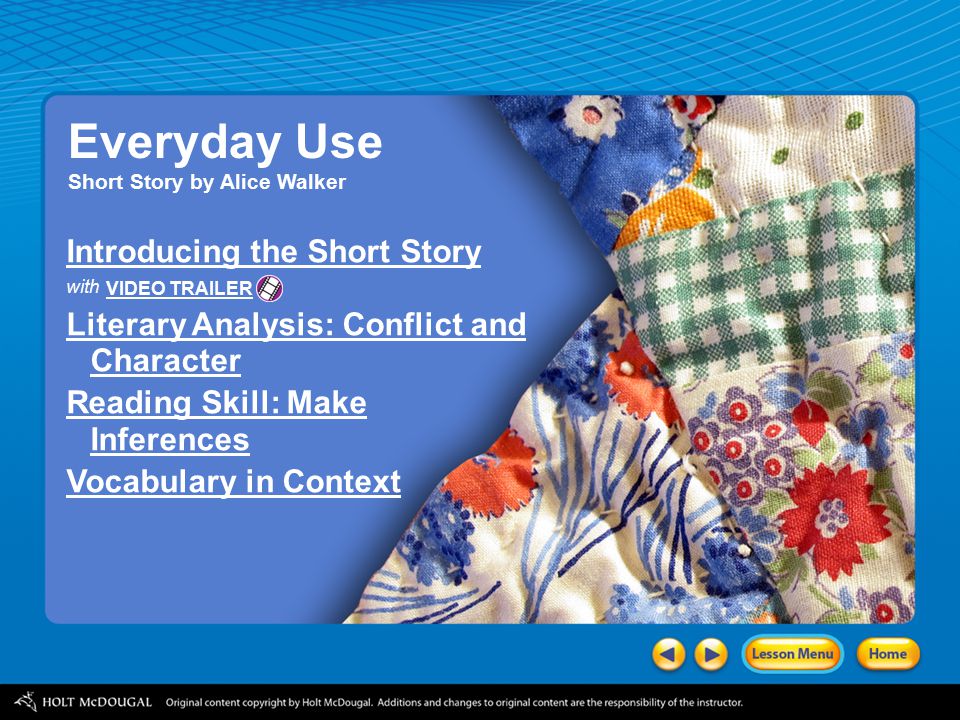 Everyday Use
Short Story by Alice Walker

Introducing the Short Story
with VIDEO TRAILER

Literary Analysis: Conflict and Character

Reading Skill: Make Inferences

Vocabulary in Context

Lesson Menu
Home

HOLT McDOUGAL Original content copyright by Holt McDougal. Additions and changes to original content are the responsibility of the instructor.